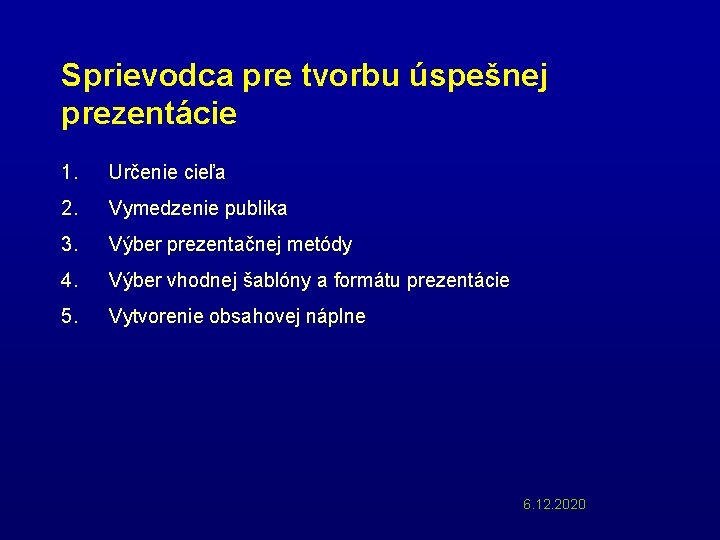 Sprievodca pre tvorbu úspešnej prezentácie

1. Určenie cieľa
2. Vymedzenie publika
3. Výber prezentačnej metódy
4. Výber vhodnej šablóny a formátu prezentácie
5. Vytvorenie obsahovej náplne

6.12.2020